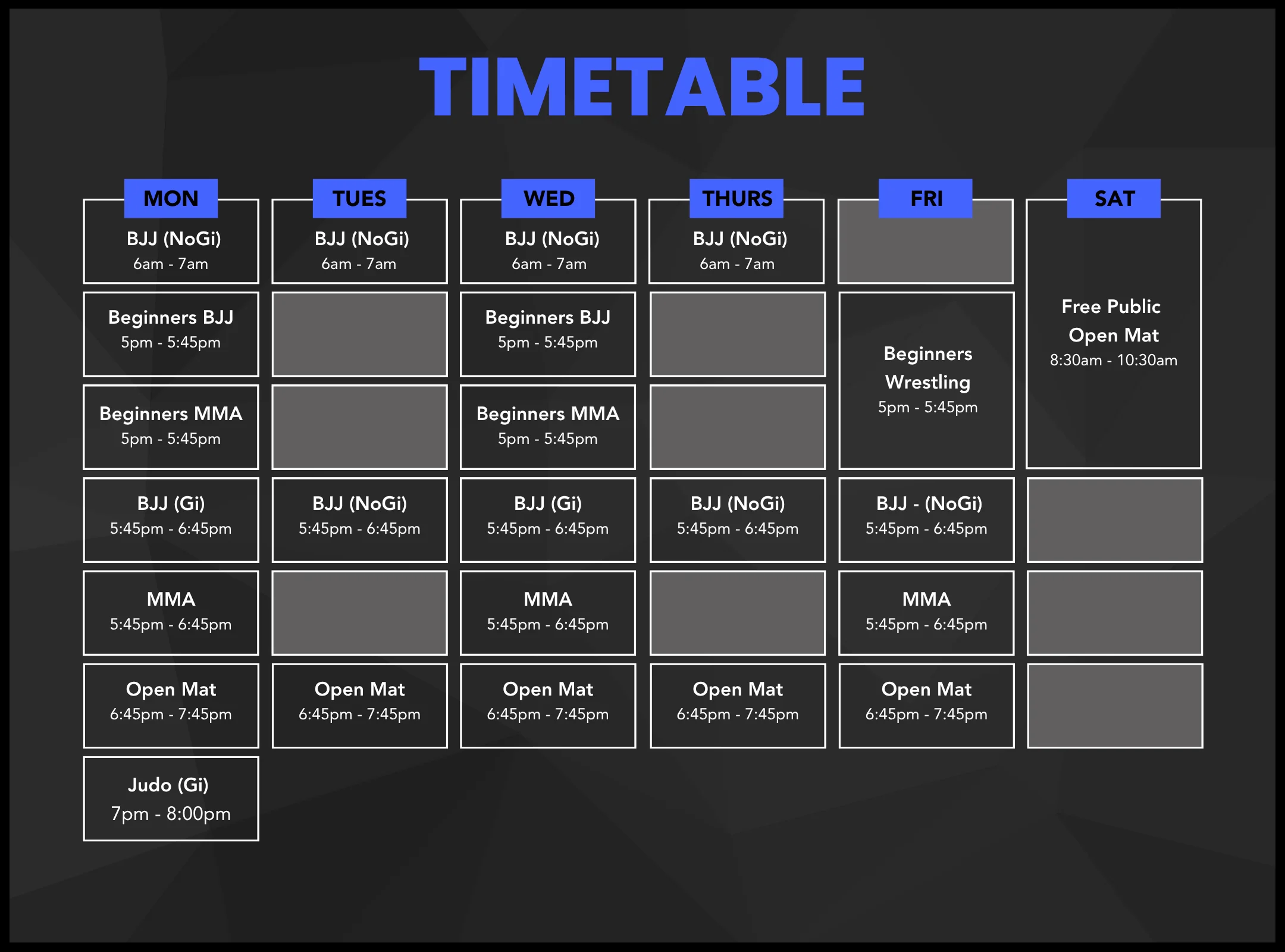 TIMETABLE

| MON | TUES | WED | THURS | FRI | SAT |
|---|---|---|---|---|---|
| BJJ (NoGi) 6am - 7am | BJJ (NoGi) 6am - 7am | BJJ (NoGi) 6am - 7am | BJJ (NoGi) 6am - 7am | | Free Public Open Mat 8:30am - 10:30am |
| Beginners BJJ 5pm - 5:45pm | | Beginners BJJ 5pm - 5:45pm | | Beginners Wrestling 5pm - 5:45pm | |
| Beginners MMA 5pm - 5:45pm | | Beginners MMA 5pm - 5:45pm | | | |
| BJJ (Gi) 5:45pm - 6:45pm | BJJ (NoGi) 5:45pm - 6:45pm | BJJ (Gi) 5:45pm - 6:45pm | BJJ (NoGi) 5:45pm - 6:45pm | BJJ - (NoGi) 5:45pm - 6:45pm | |
| MMA 5:45pm - 6:45pm | | MMA 5:45pm - 6:45pm | | MMA 5:45pm - 6:45pm | |
| Open Mat 6:45pm - 7:45pm | Open Mat 6:45pm - 7:45pm | Open Mat 6:45pm - 7:45pm | Open Mat 6:45pm - 7:45pm | Open Mat 6:45pm - 7:45pm | |
| Judo (Gi) 7pm - 8:00pm | | | | | |